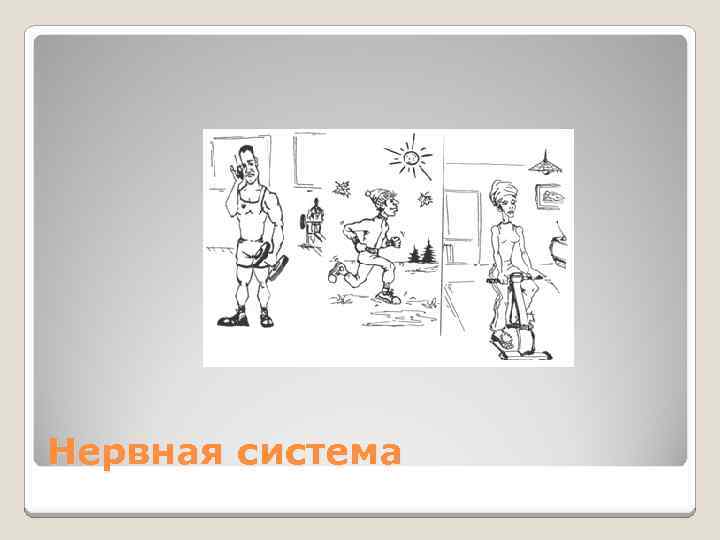 Нервная система